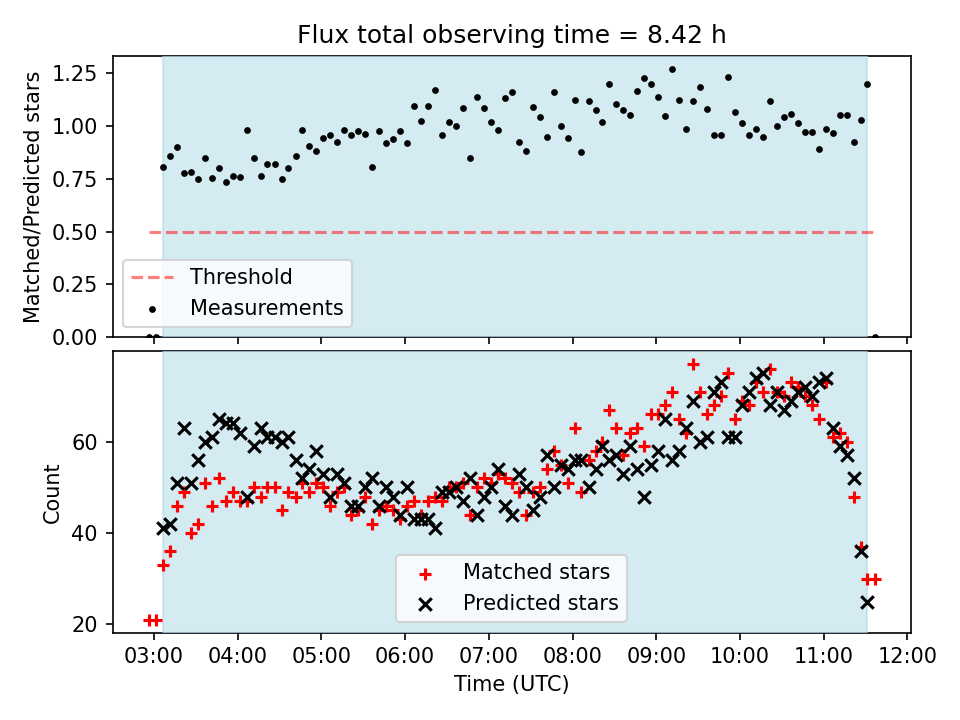 Flux total observing time = 8.42 h

Matched/Predicted stars

1.25
1.00
0.75
0.50
0.25
0.00

Threshold
Measurements

Count

60
40
20

Matched stars
Predicted stars

03:00 04:00 05:00 06:00 07:00 08:00 09:00 10:00 11:00 12:00

Time (UTC)